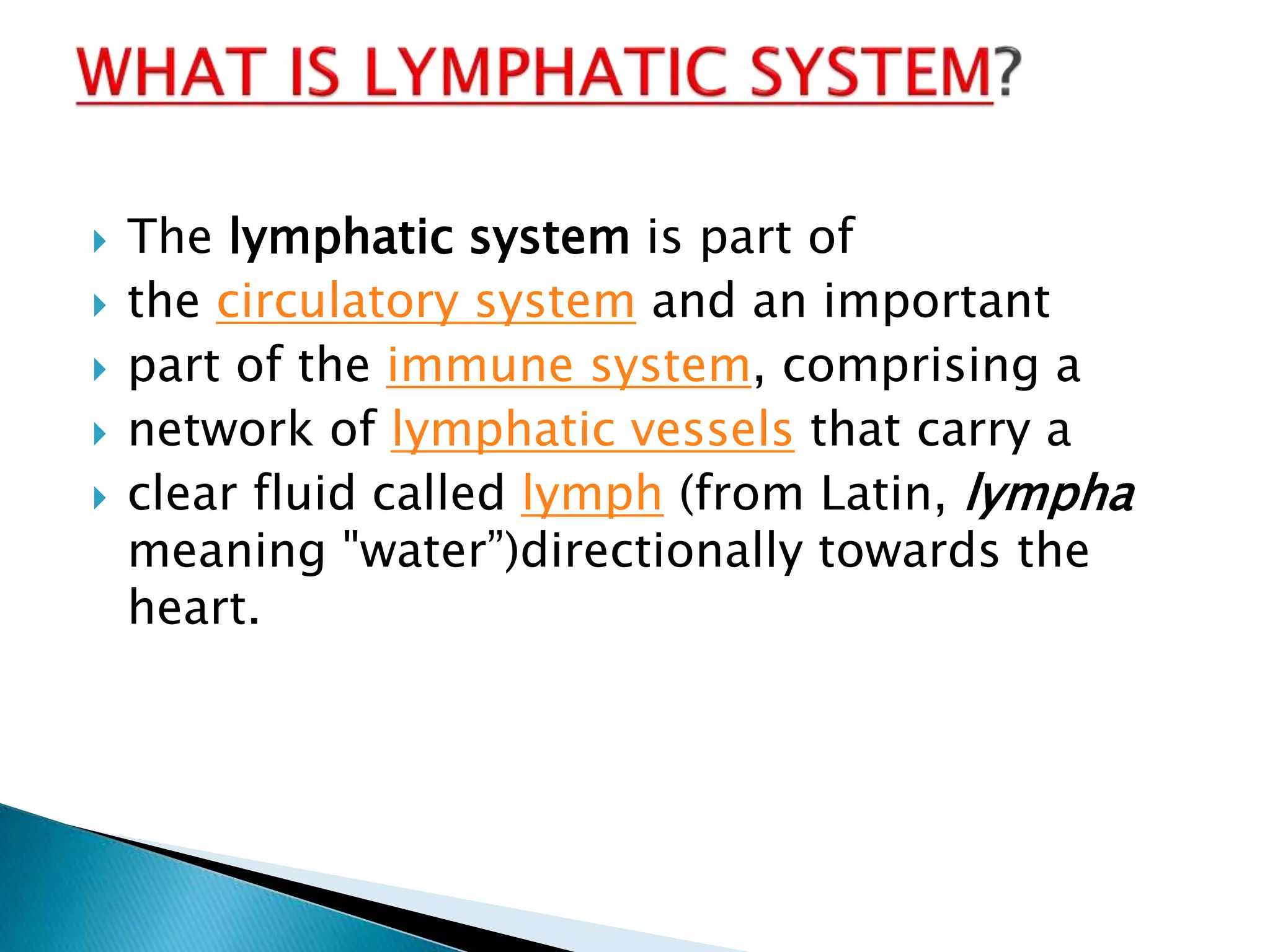 WHAT IS LYMPHATIC SYSTEM?

The lymphatic system is part of

the circulatory system and an important

part of the immune system, comprising a

network of lymphatic vessels that carry a

clear fluid called lymph (from Latin, lympha meaning "water”)directionally towards the heart.